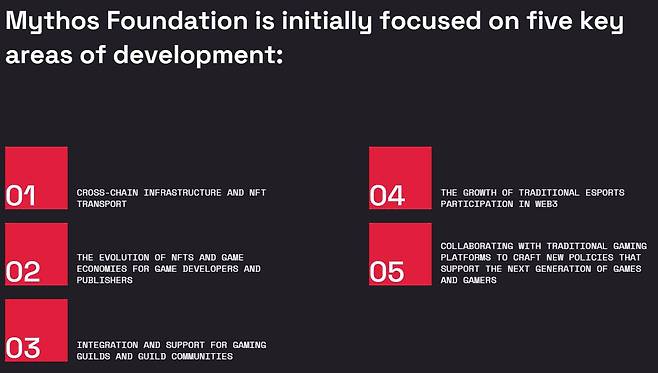 Mythos Foundation is initially focused on five key areas of development:

01

CROSS-CHAIN INFRASTRUCTURE AND NFT TRANSPORT

02

THE EVOLUTION OF NFTS AND GAME ECONOMIES FOR GAME DEVELOPERS AND PUBLISHERS

03

INTEGRATION AND SUPPORT FOR GAMING GUILDS AND GUILD COMMUNITIES

04

THE GROWTH OF TRADITIONAL ESPORTS PARTICIPATION IN WEB3

05

COLLABORATING WITH TRADITIONAL GAMING PLATFORMS TO CRAFT NEW POLICIES THAT SUPPORT THE NEXT GENERATION OF GAMES AND GAMERS